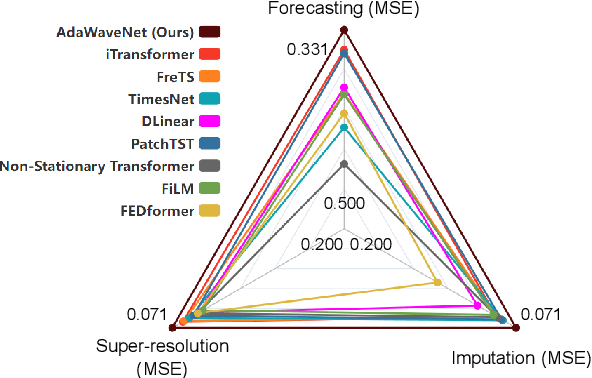 Forecasting (MSE)

AdaWaveNet (Ours)
iTransformer
FreTS
TimesNet
DLinear
PatchTST
Non-Stationary Transformer
FiLM
FEDformer

0.331

0.500

0.200 0.200

0.071

0.071

Super-resolution (MSE)

Imputation (MSE)